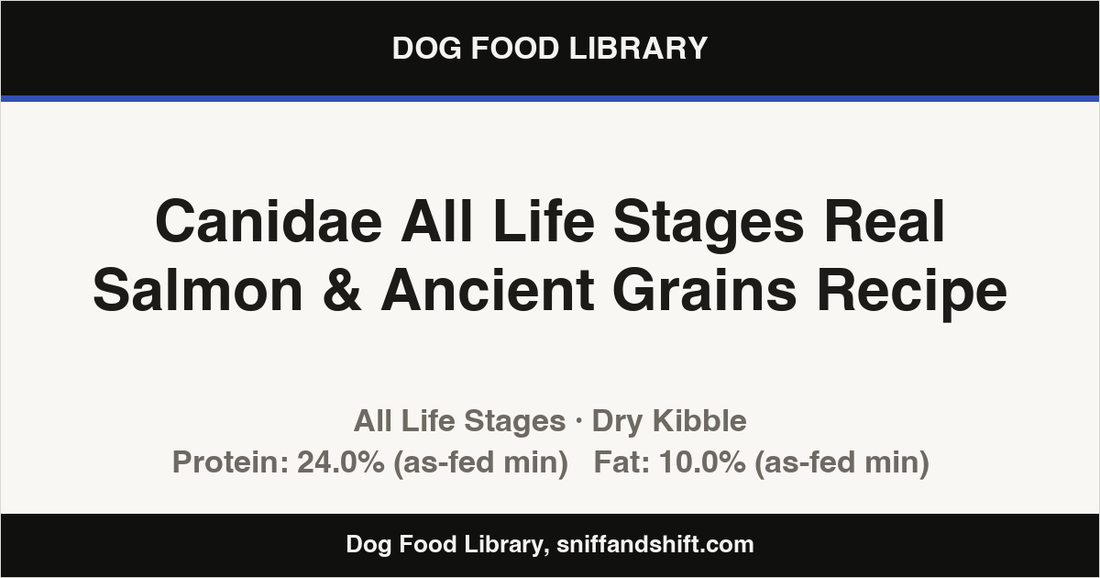 DOG FOOD LIBRARY

Canidae All Life Stages Real Salmon & Ancient Grains Recipe

All Life Stages · Dry Kibble
Protein: 24.0% (as-fed min) Fat: 10.0% (as-fed min)

Dog Food Library, sniffandshift.com